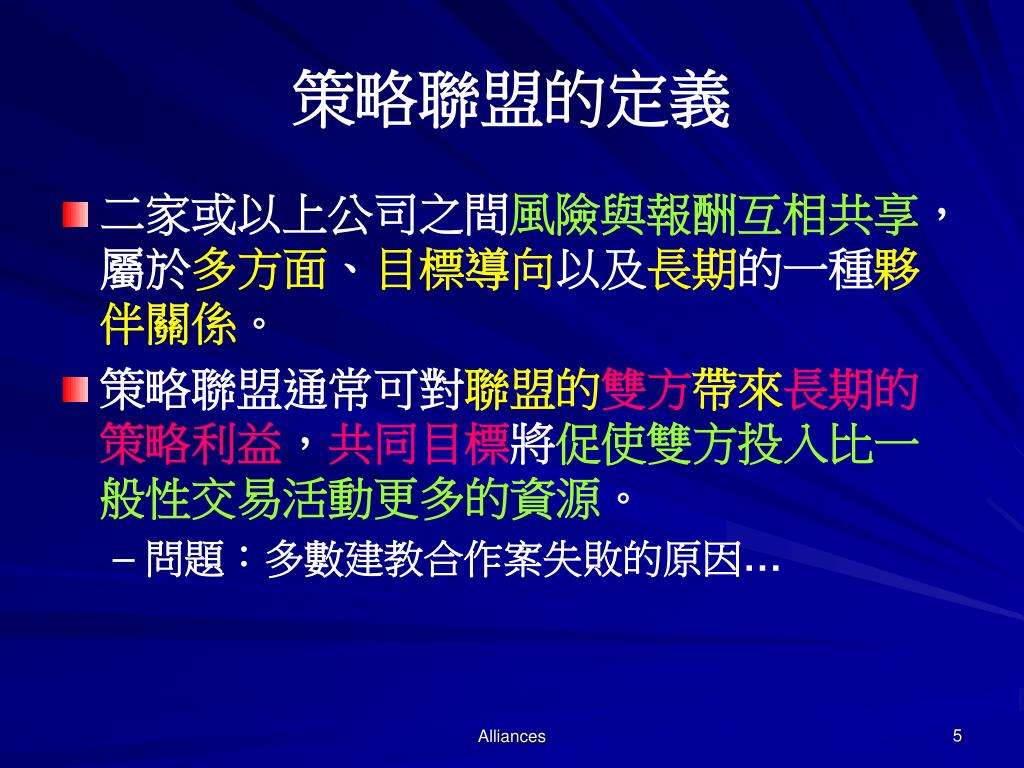 策略聯盟的定義

二家或以上公司之間風險與報酬互相共享，屬於多方面、目標導向以及長期的一種夥伴關係。

策略聯盟通常可對聯盟的雙方帶來長期的策略利益，共同目標將促使雙方投入比一般性交易活動更多的資源。

– 問題：多數建教合作案失敗的原因…

Alliances

5